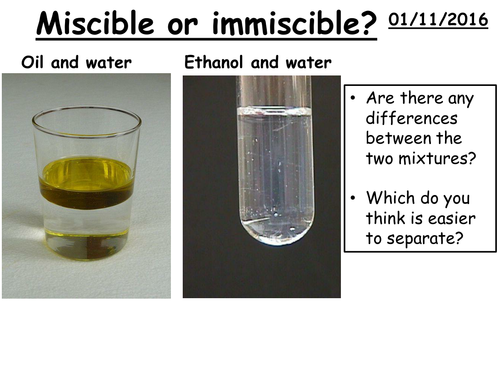 Miscible or immiscible? 01/11/2016

Oil and water

Ethanol and water

• Are there any differences between the two mixtures?

• Which do you think is easier to separate?